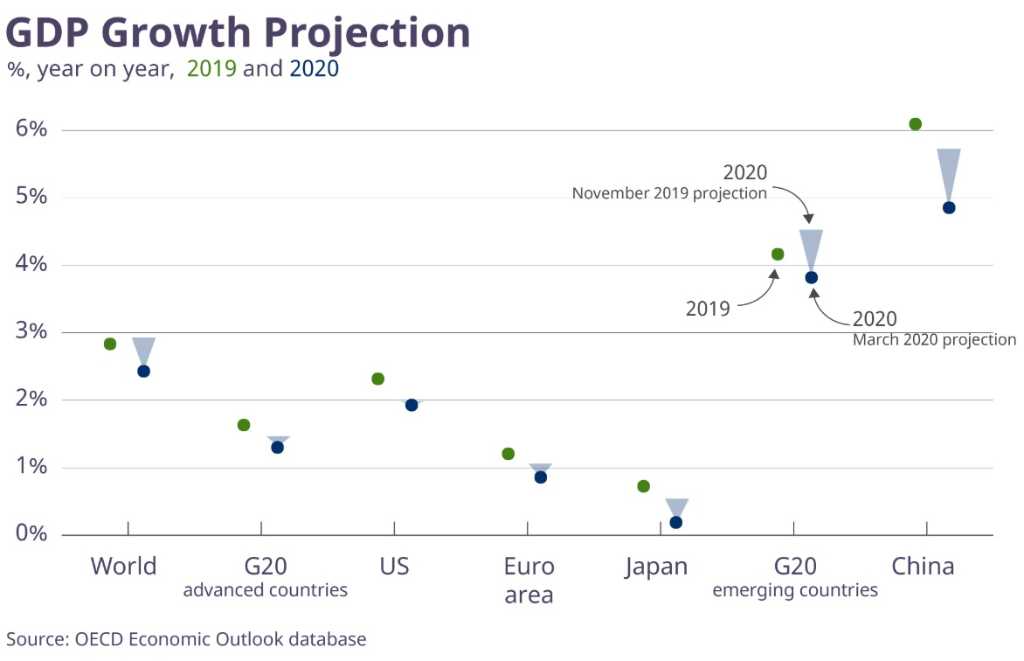 GDP Growth Projection
%, year on year, 2019 and 2020

6%
5%
4%
3%
2%
1%
0%

2020
November 2019 projection

2019

2020
March 2020 projection

World
G20
advanced countries
US
Euro area
Japan
G20
emerging countries
China

Source: OECD Economic Outlook database